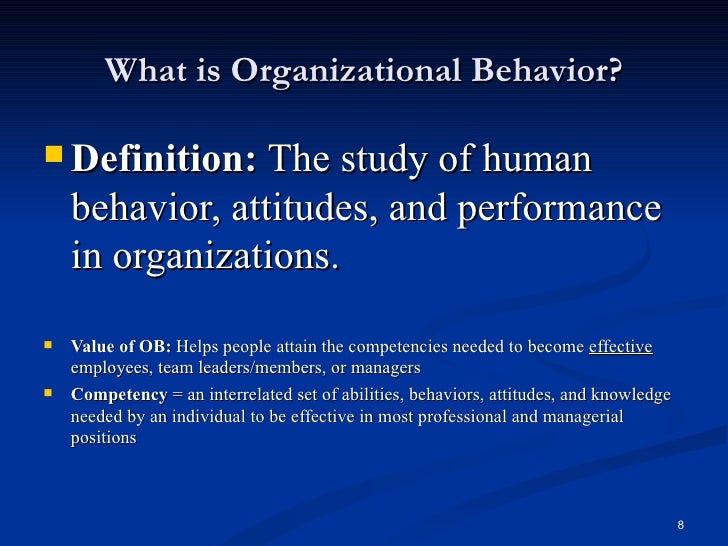 What is Organizational Behavior?

Definition: The study of human behavior, attitudes, and performance in organizations.

Value of OB: Helps people attain the competencies needed to become effective employees, team leaders/members, or managers

Competency = an interrelated set of abilities, behaviors, attitudes, and knowledge needed by an individual to be effective in most professional and managerial positions

8